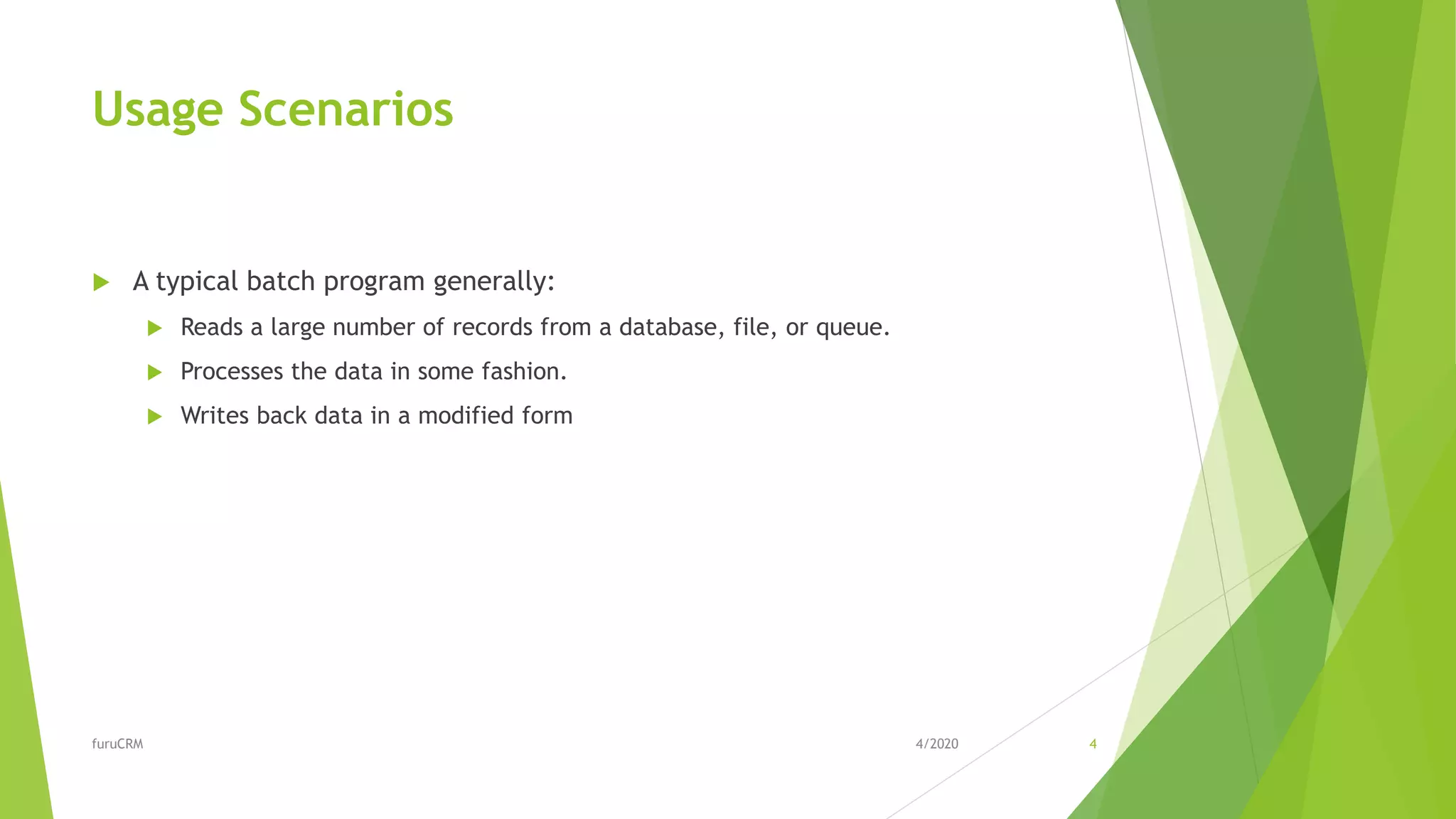 Usage Scenarios

A typical batch program generally:

Reads a large number of records from a database, file, or queue.

Processes the data in some fashion.

Writes back data in a modified form

furuCRM

4/2020

4